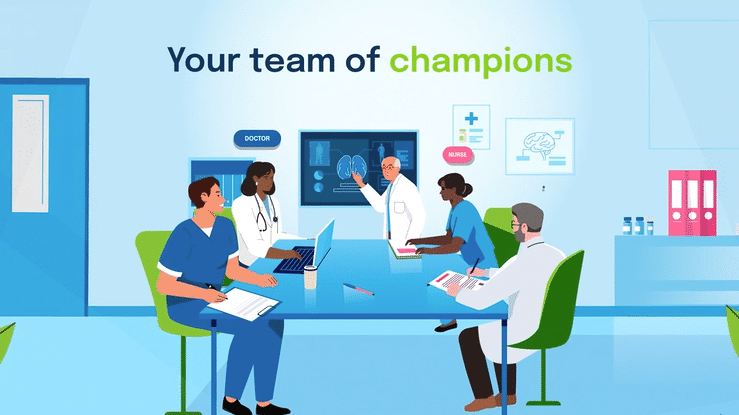 Your team of champions

DOCTOR

NURSE